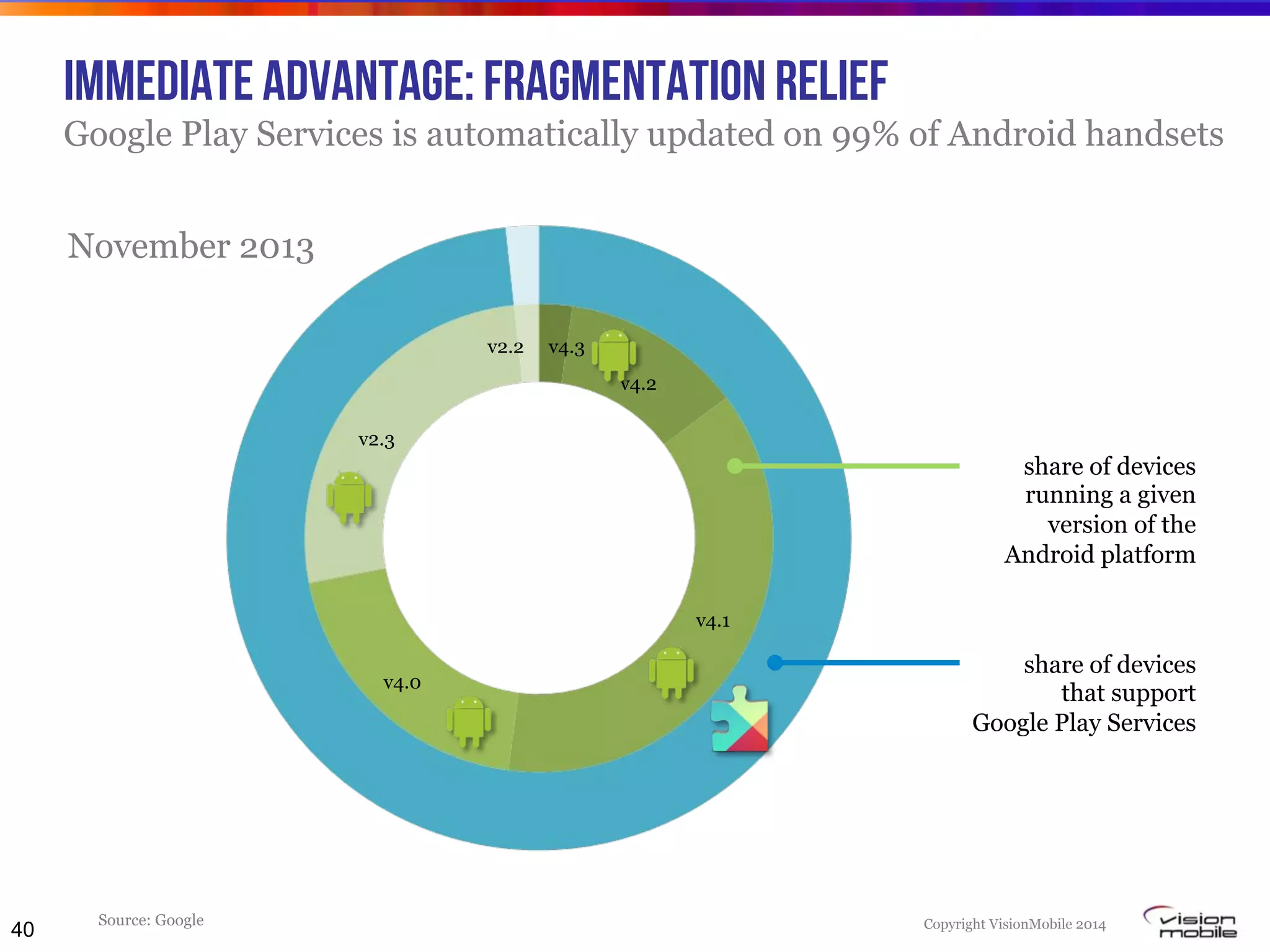 IMMEDIATE ADVANTAGE: FRAGMENTATION RELIEF

Google Play Services is automatically updated on 99% of Android handsets

November 2013

v2.2

v4.3

v4.2

v2.3

v4.1

v4.0

share of devices running a given version of the Android platform

share of devices that support Google Play Services

40

Source: Google

Copyright VisionMobile 2014

vision mobile